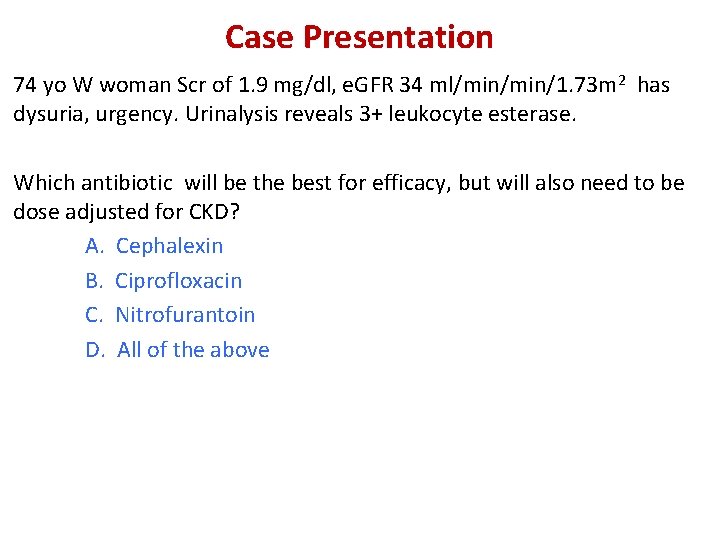 Case Presentation

74 yo W woman Scr of 1.9 mg/dl, eGFR 34 ml/min/min/1.73m$^2$ has dysuria, urgency. Urinalysis reveals 3+ leukocyte esterase.

Which antibiotic will be the best for efficacy, but will also need to be dose adjusted for CKD?

A. Cephalexin

B. Ciprofloxacin

C. Nitrofurantoin

D. All of the above